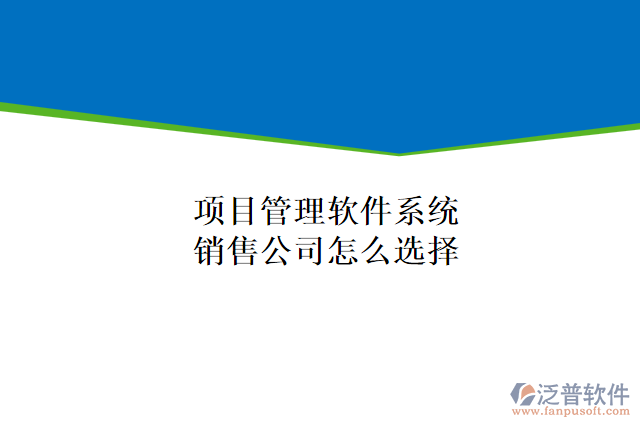 项目管理软件系统
销售公司怎么选择

泛普软件
www.fanpusoft.com